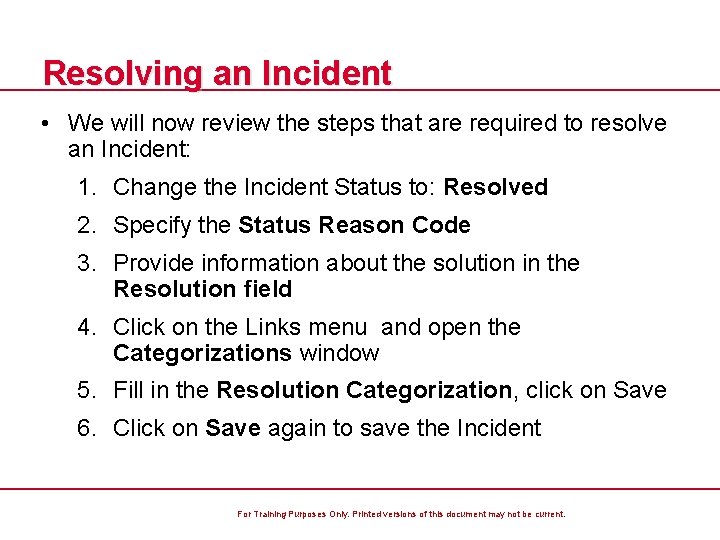 Resolving an Incident

• We will now review the steps that are required to resolve an Incident:

1. Change the Incident Status to: Resolved
2. Specify the Status Reason Code
3. Provide information about the solution in the Resolution field
4. Click on the Links menu and open the Categorizations window
5. Fill in the Resolution Categorization, click on Save
6. Click on Save again to save the Incident

For Training Purposes Only. Printed versions of this document may not be current.